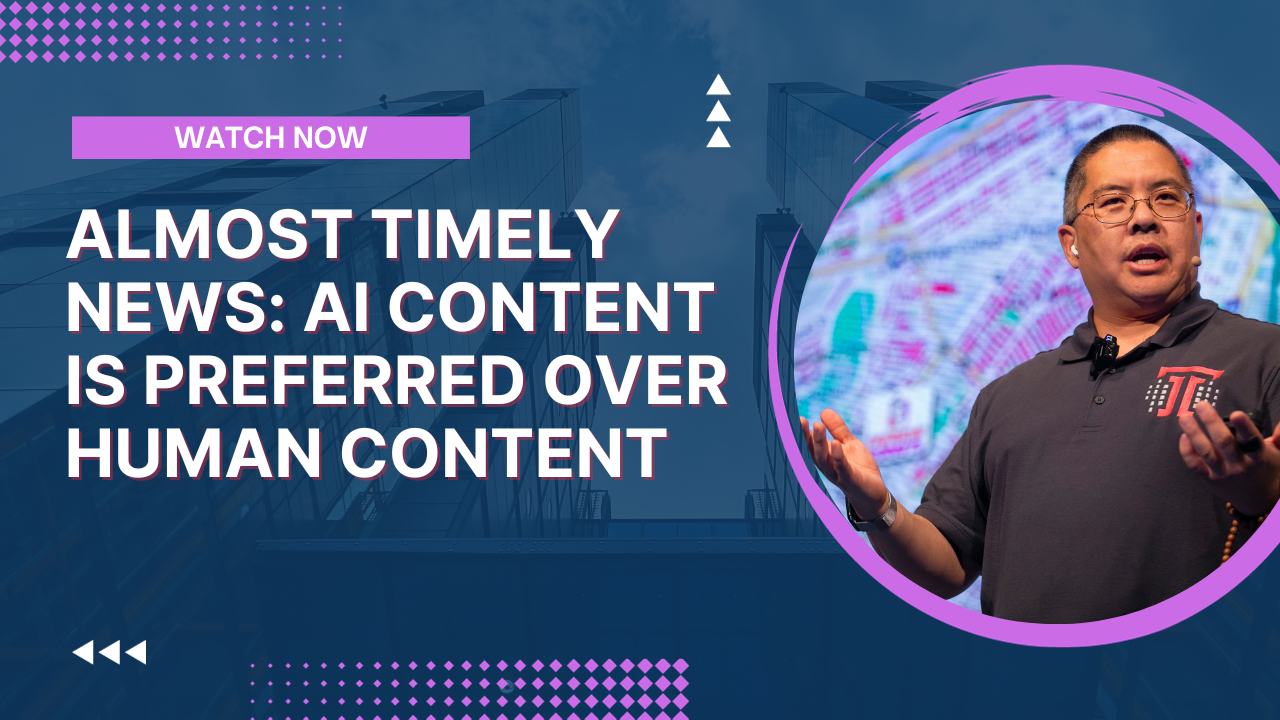 WATCH NOW

ALMOST TIMELY NEWS: AI CONTENT IS PREFERRED OVER HUMAN CONTENT